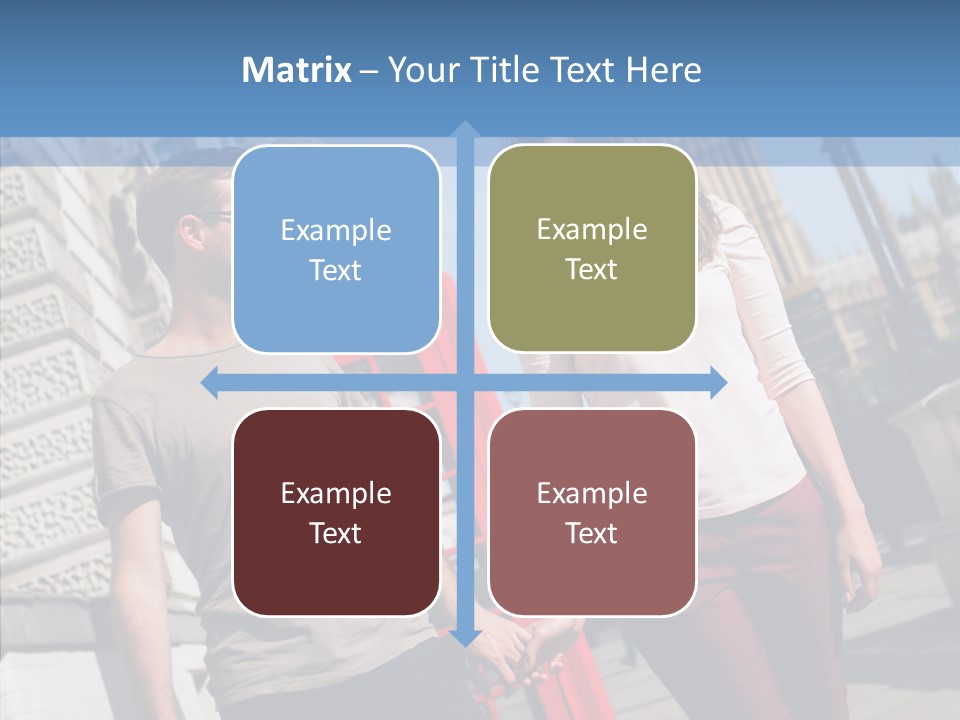 Matrix – Your Title Text Here

Example Text

Example Text

Example Text

Example Text